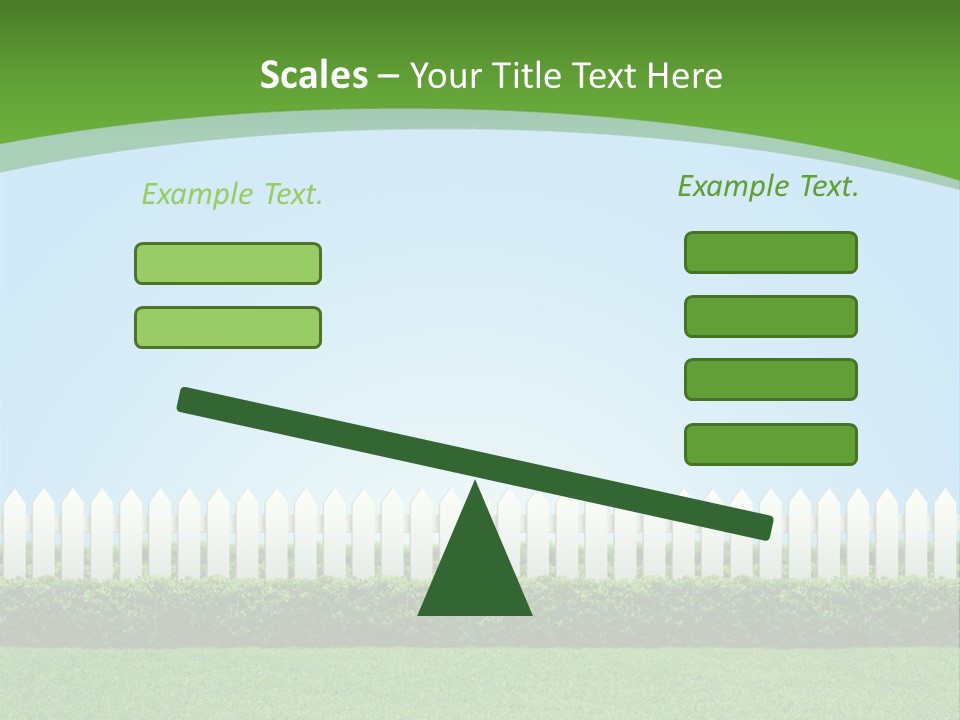 Scales – Your Title Text Here

Example Text.

Example Text.